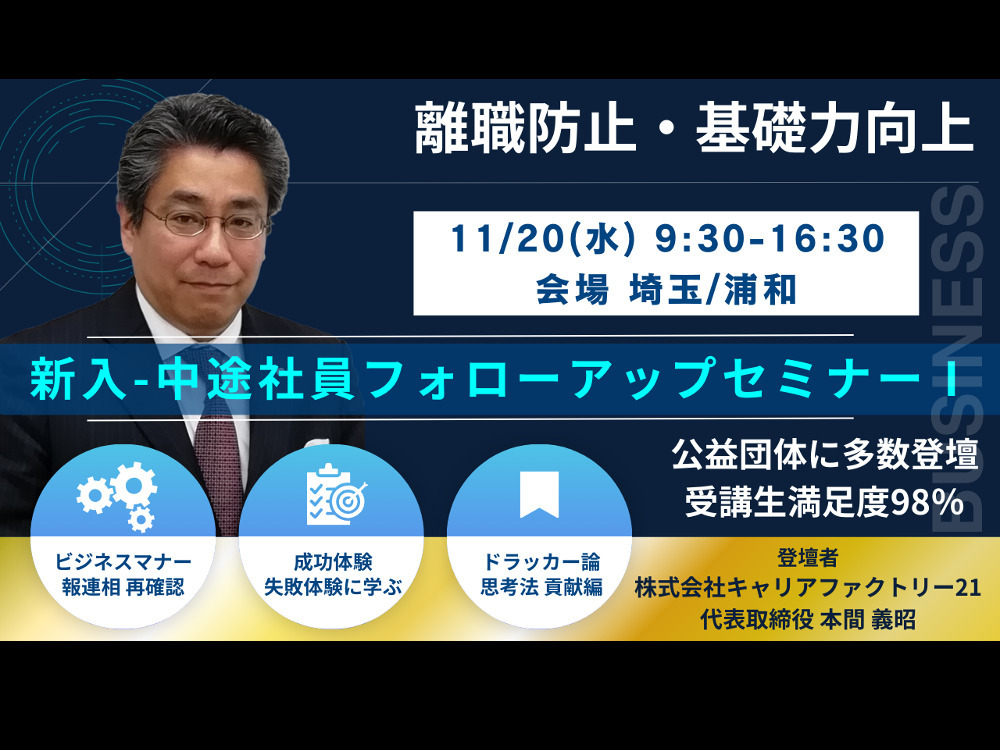 離職防止・基礎力向上

11/20(水) 9:30-16:30
会場 埼玉/浦和

BUSINESS

新入-中途社員フォローアップセミナーⅠ

公益団体に多数登壇
受講生満足度98%

ビジネスマナー
報連相 再確認

成功体験
失敗体験に学ぶ

ドラッカー論
思考法 貢献編

登壇者
株式会社キャリアファクトリー21
代表取締役 本間 義昭